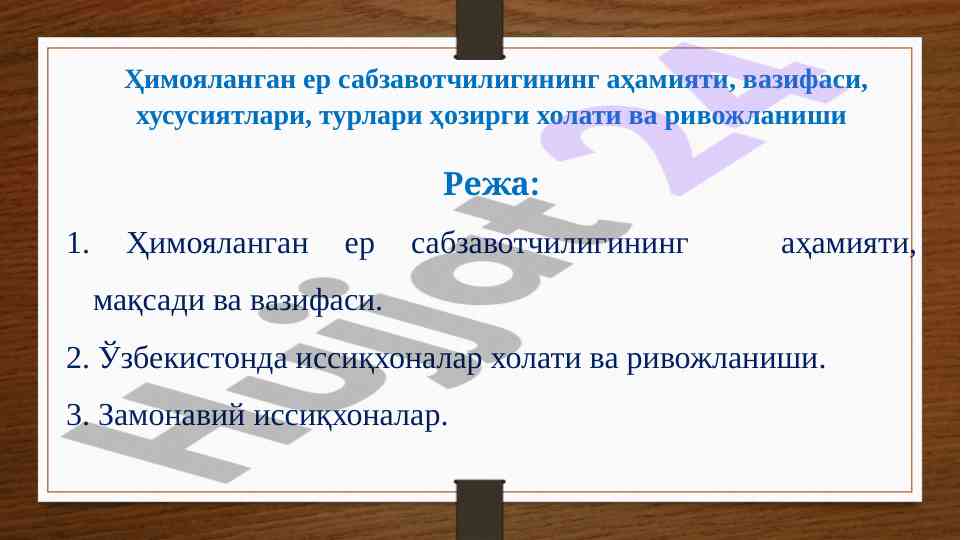 Ҳимояланган ер сабзавотчилигининг аҳамияти, вазифаси, хусусиятлари, турлари ҳозирги холати ва ривожланиши

Режа:

1. Ҳимояланган ер сабзавотчилигининг аҳамияти, мақсади ва вазифаси.

2. Ўзбекистонда иссиқхоналар холати ва ривожланиши.

3. Замонавий иссиқхоналар.

Hujjat 24